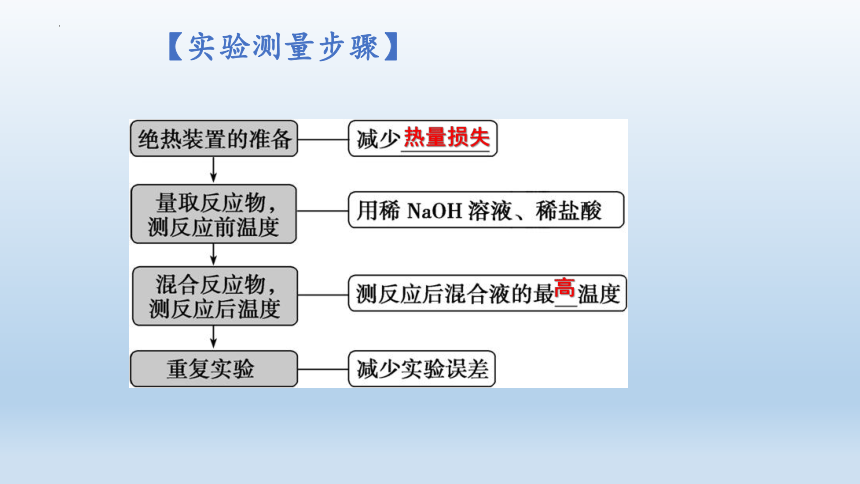 【实验测量步骤】

绝热装置的准备

减少热量损失

量取反应物，测反应前温度

用稀 NaOH 溶液、稀盐酸

混合反应物，测反应后温度

测反应后混合液的最高温度

重复实验

减少实验误差